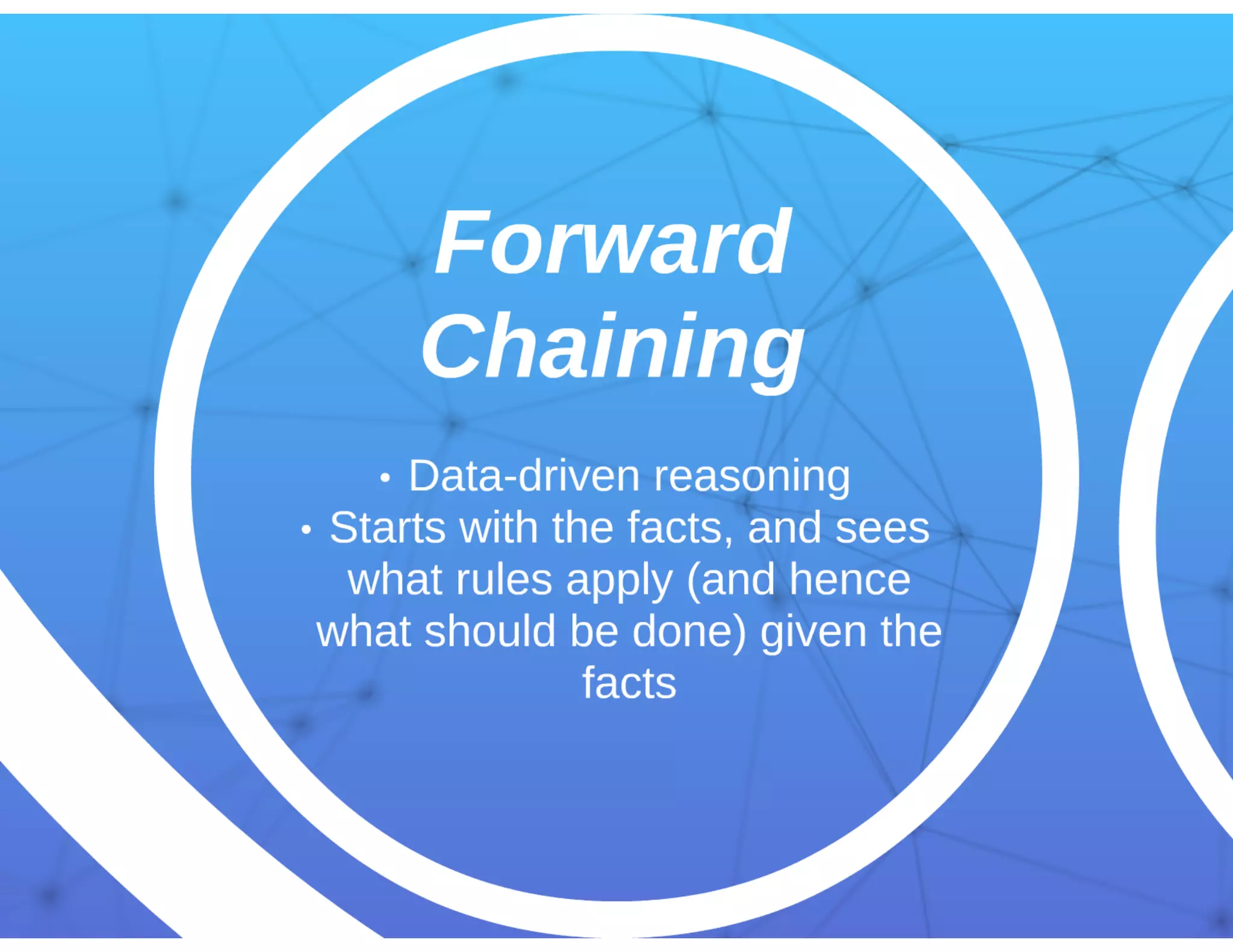 Forward Chaining

• Data-driven reasoning
• Starts with the facts, and sees what rules apply (and hence what should be done) given the facts